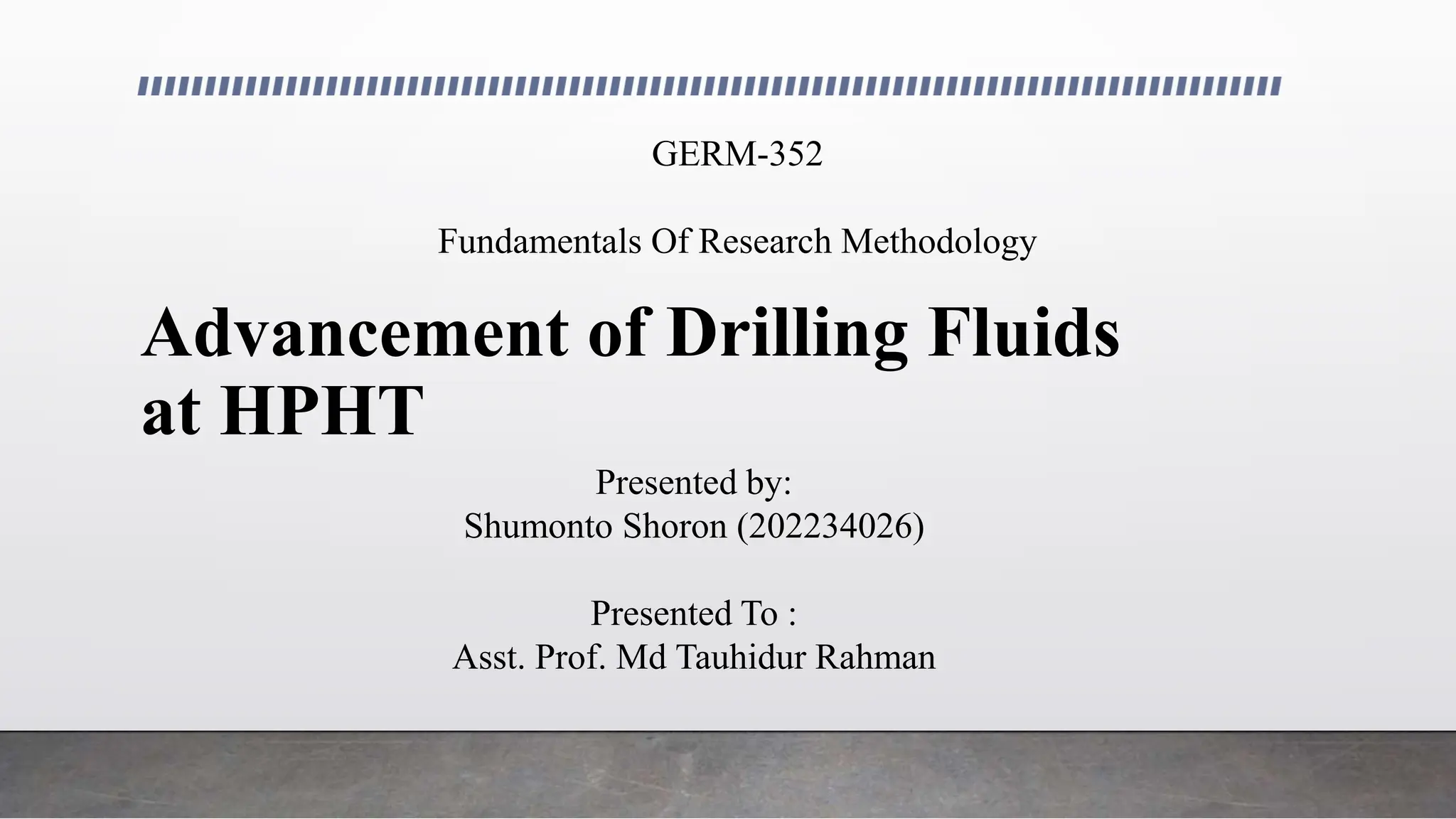 GERM-352

Fundamentals Of Research Methodology

Advancement of Drilling Fluids at HPHT

Presented by:
Shumonto Shoron (202234026)

Presented To :
Asst. Prof. Md Tauhidur Rahman